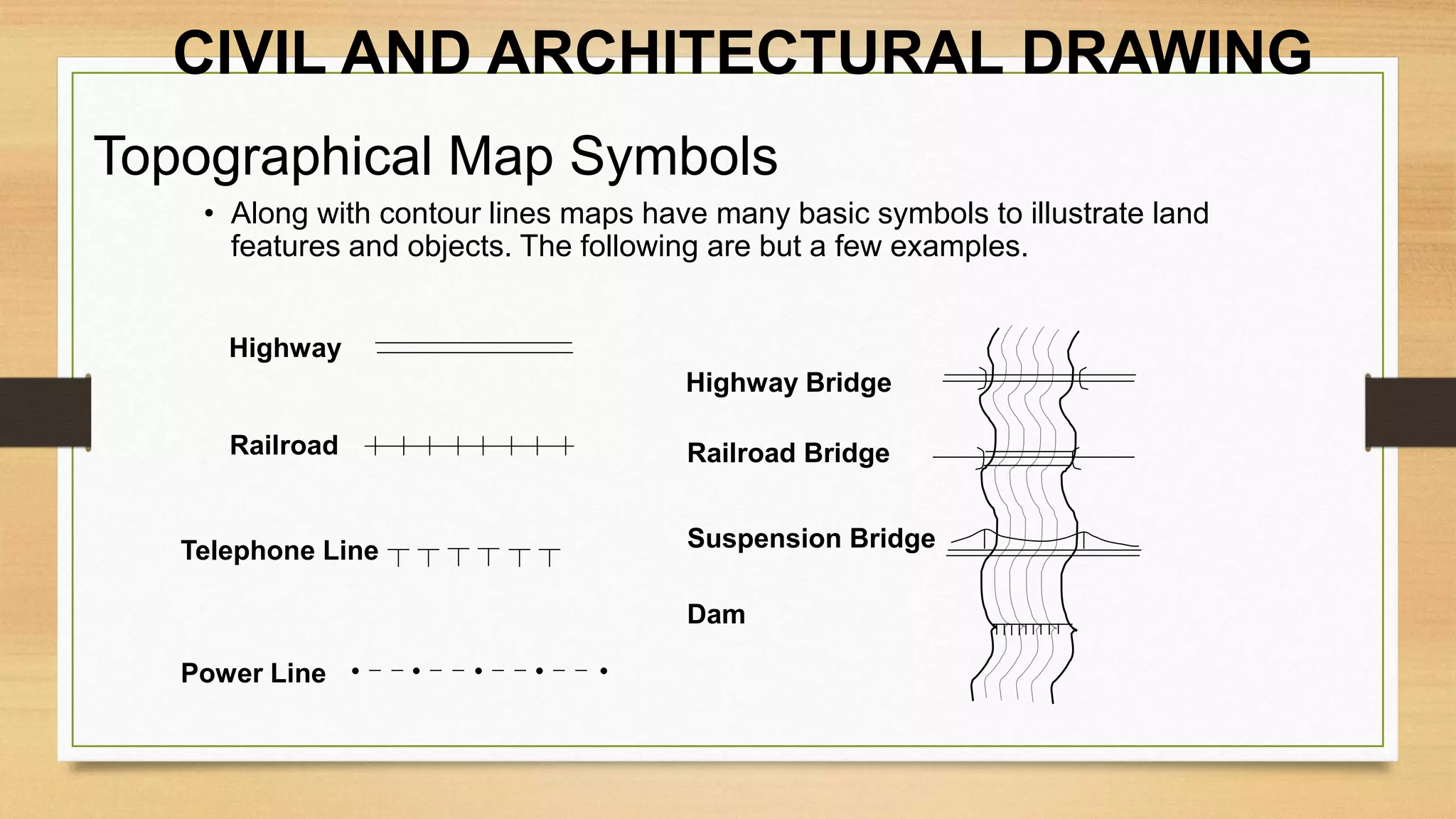 CIVIL AND ARCHITECTURAL DRAWING

Topographical Map Symbols

• Along with contour lines maps have many basic symbols to illustrate land features and objects. The following are but a few examples.

Highway

Railroad

Telephone Line

Power Line

Highway Bridge

Railroad Bridge

Suspension Bridge

Dam